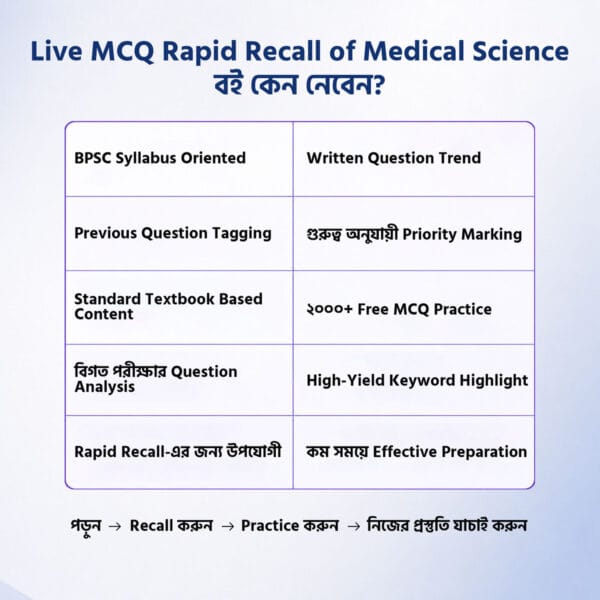 Live MCQ Rapid Recall of Medical Science বই কেন নেবেন?

| BPSC Syllabus Oriented | Written Question Trend |
|---|---|
| Previous Question Tagging | গুরুত্ব অনুযায়ী Priority Marking |
| Standard Textbook Based Content | ২০০০+ Free MCQ Practice |
| বিগত পরীক্ষার Question Analysis | High-Yield Keyword Highlight |
| Rapid Recall-এর জন্য উপযোগী | কম সময়ে Effective Preparation |

পড়ুন → Recall করুন → Practice করুন → নিজের প্রস্তুতি যাচাই করুন